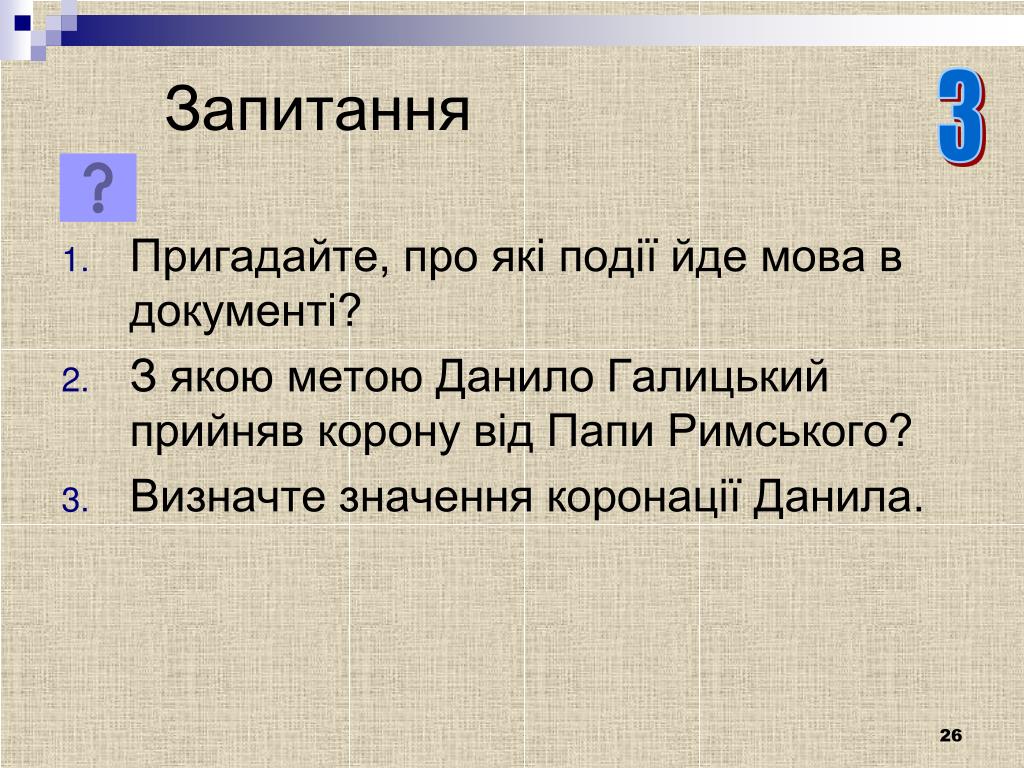 Запитання

3

?

1. Пригадайте, про які події йде мова в документі?
2. З якою метою Данило Галицький прийняв корону від Папи Римського?
3. Визначте значення коронації Данила.

26